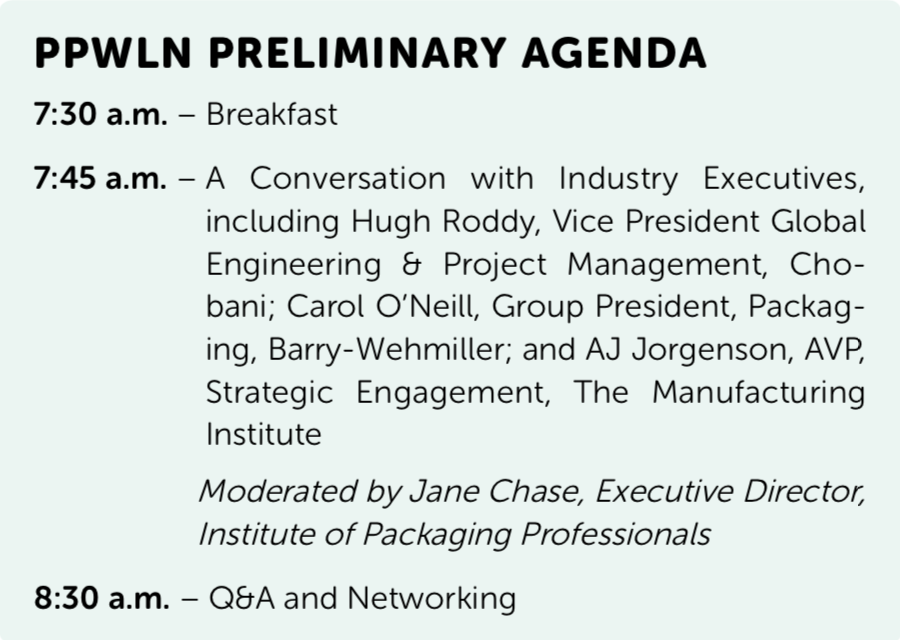 PPWLN PRELIMINARY AGENDA

7:30 a.m. – Breakfast

7:45 a.m. – A Conversation with Industry Executives, including Hugh Roddy, Vice President Global Engineering & Project Management, Chobani; Carol O'Neill, Group President, Packaging, Barry-Wehmiller; and AJ Jorgenson, AVP, Strategic Engagement, The Manufacturing Institute

Moderated by Jane Chase, Executive Director, Institute of Packaging Professionals

8:30 a.m. – Q&A and Networking